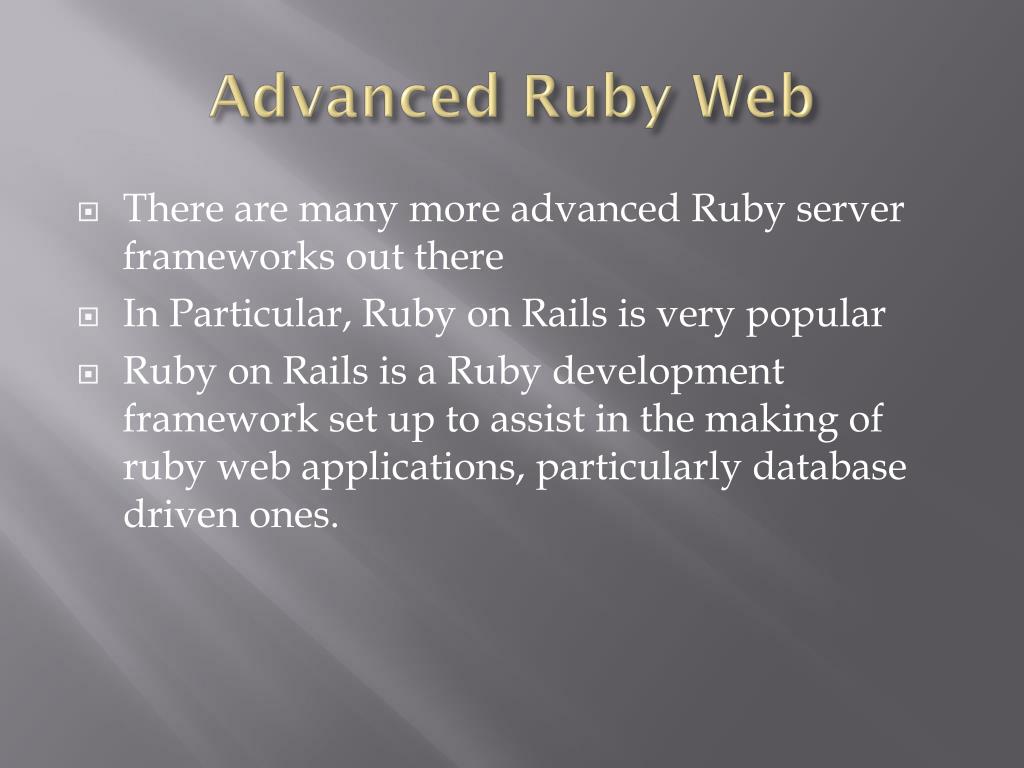 Advanced Ruby Web

There are many more advanced Ruby server frameworks out there

In Particular, Ruby on Rails is very popular

Ruby on Rails is a Ruby development framework set up to assist in the making of ruby web applications, particularly database driven ones.